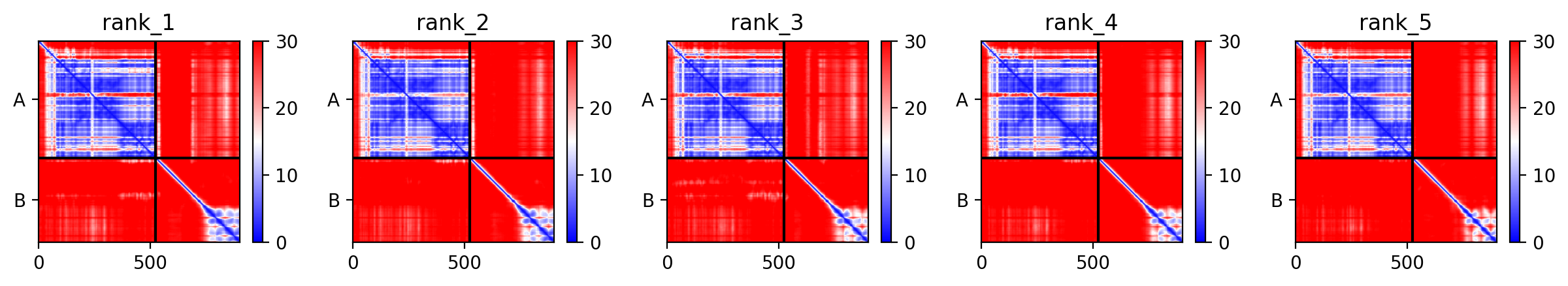 rank_1

A

B

0 500

30 20 10 0

rank_2

A

B

0 500

30 20 10 0

rank_3

A

B

0 500

30 20 10 0

rank_4

A

B

0 500

30 20 10 0

rank_5

A

B

0 500

30 20 10 0